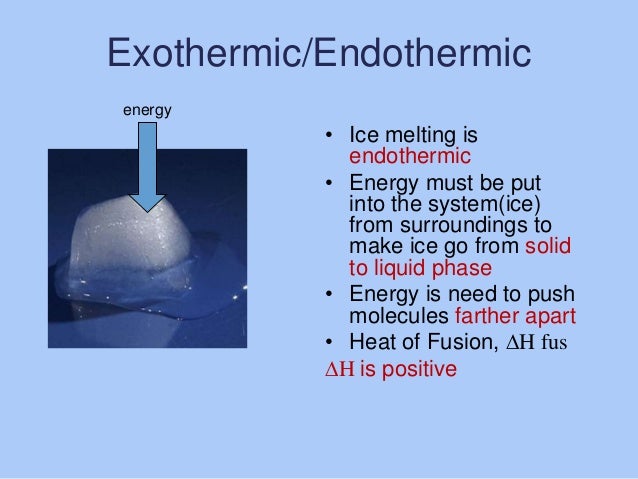 Exothermic/Endothermic

energy

• Ice melting is endothermic
• Energy must be put into the system(ice) from surroundings to make ice go from solid to liquid phase
• Energy is need to push molecules farther apart
• Heat of Fusion, $\Delta H$ fus

$\Delta H$ is positive